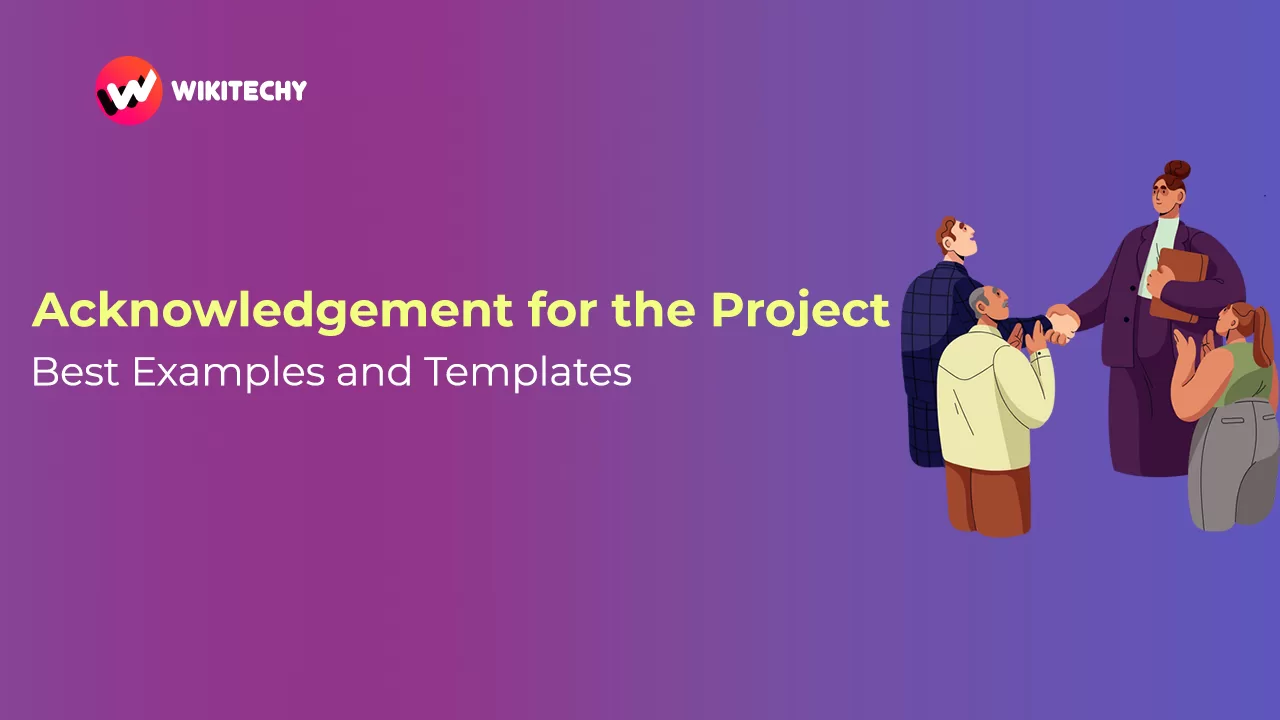 WIKITECHY

Acknowledgement for the Project
Best Examples and Templates